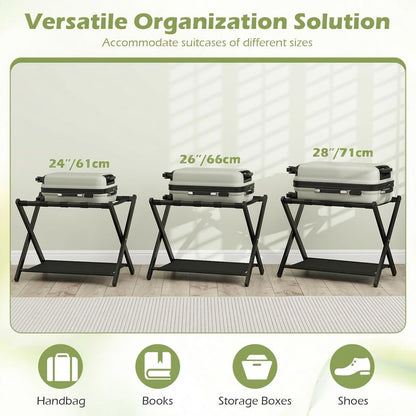 Versatile Organization Solution

Accommodate suitcases of different sizes

24"/61cm

26"/66cm

28"/71cm

Handbag

Books

Storage Boxes

Shoes